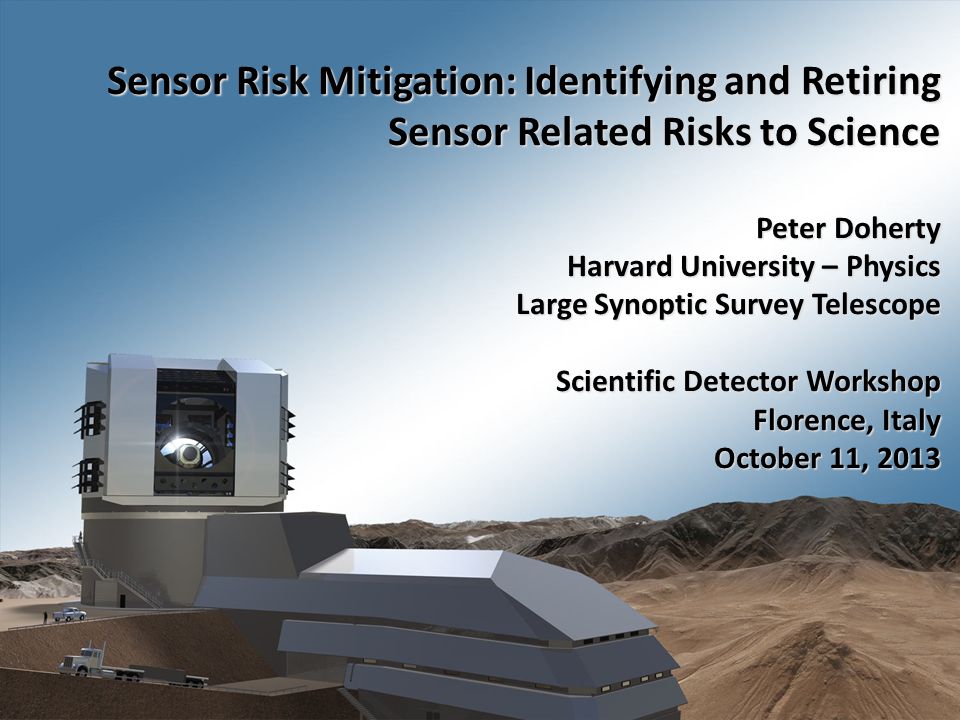 Sensor Risk Mitigation: Identifying and Retiring Sensor Related Risks to Science

Peter Doherty
Harvard University – Physics
Large Synoptic Survey Telescope

Scientific Detector Workshop
Florence, Italy
October 11, 2013